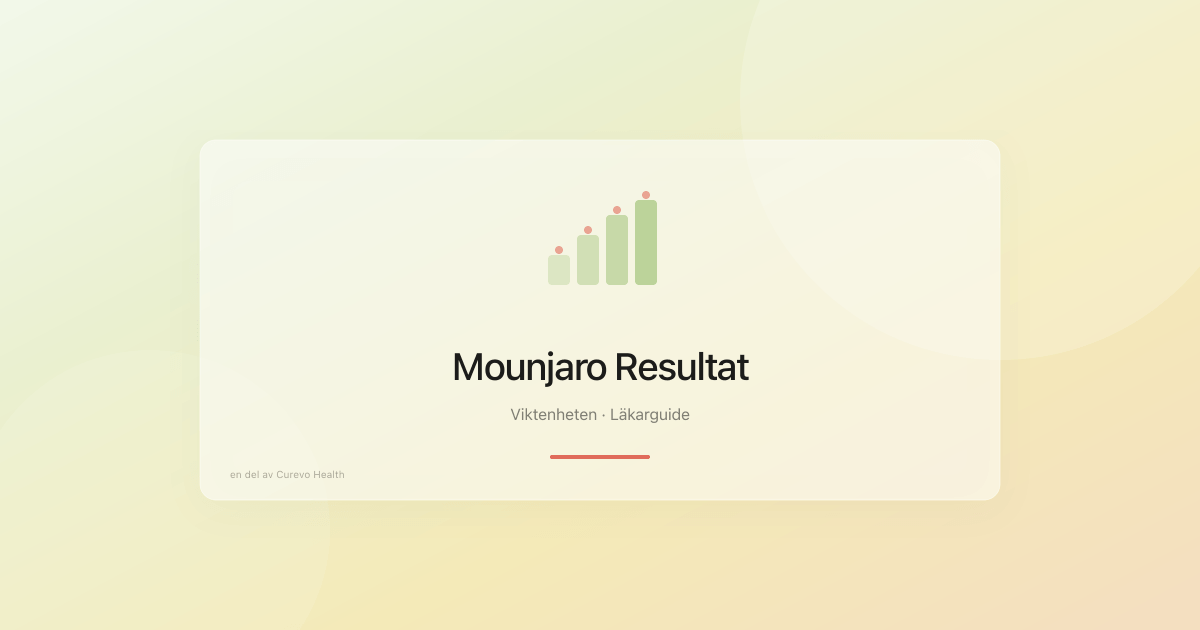 Mounjaro Resultat

Viktenheten · Läkarguide

en del av Curevo Health